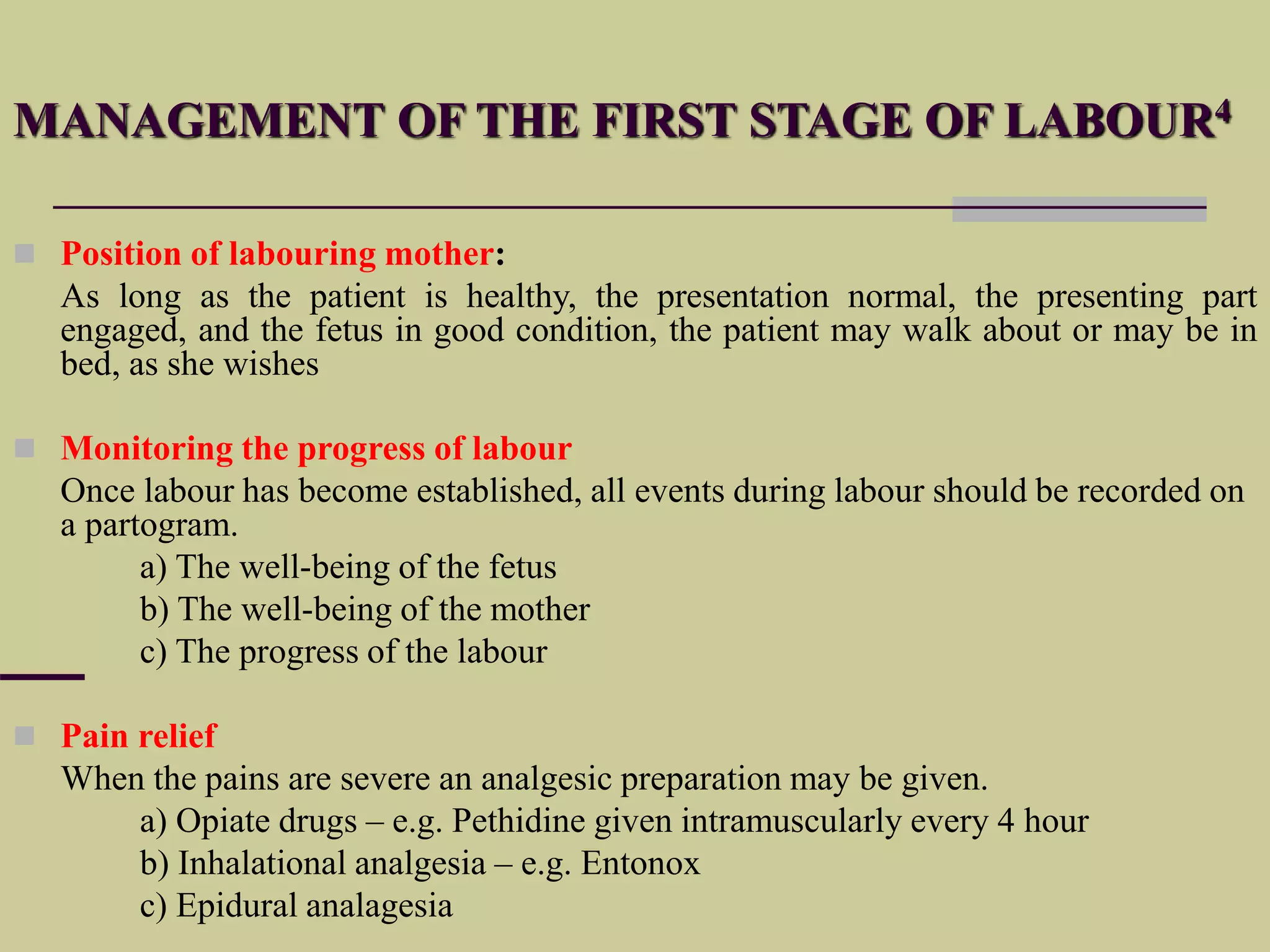 MANAGEMENT OF THE FIRST STAGE OF LABOUR$^4$

Position of labouring mother:
As long as the patient is healthy, the presentation normal, the presenting part engaged, and the fetus in good condition, the patient may walk about or may be in bed, as she wishes

Monitoring the progress of labour
Once labour has become established, all events during labour should be recorded on a partogram.
a) The well-being of the fetus
b) The well-being of the mother
c) The progress of the labour

Pain relief
When the pains are severe an analgesic preparation may be given.
a) Opiate drugs – e.g. Pethidine given intramuscularly every 4 hour
b) Inhalational analgesia – e.g. Entonox
c) Epidural analagesia